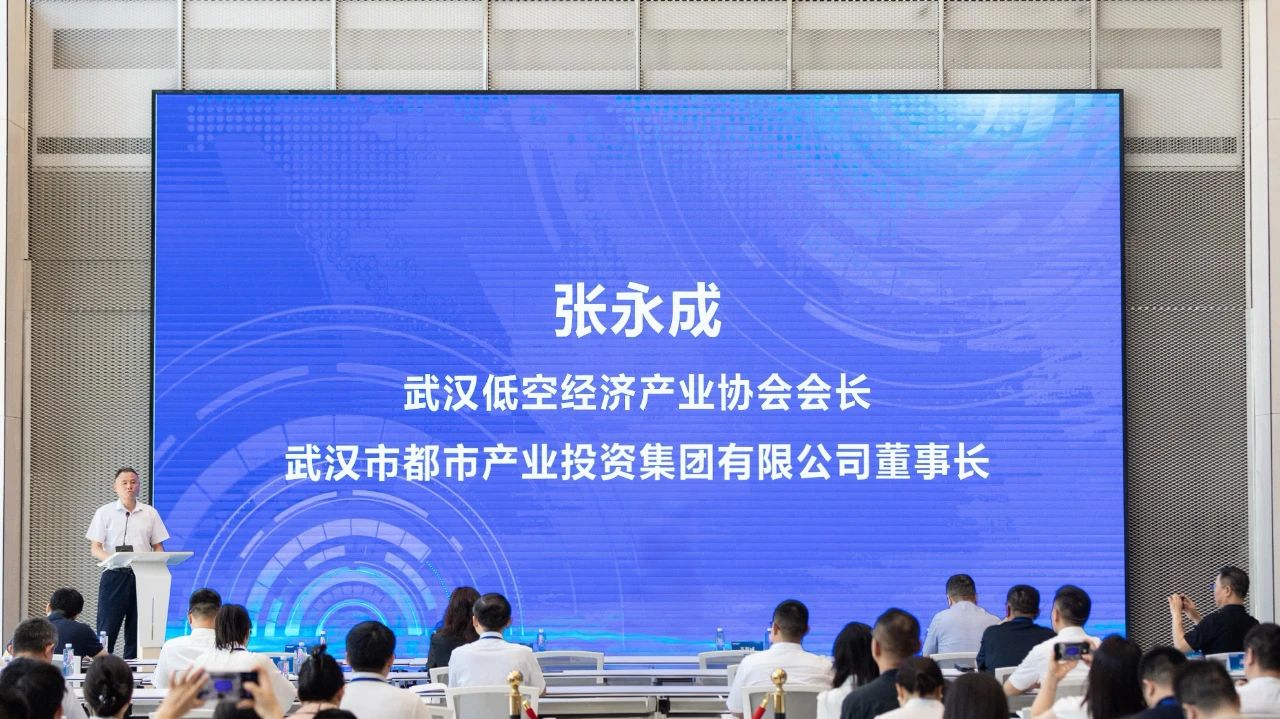 张永成

武汉低空经济产业协会会长

武汉市都市产业投资集团有限公司董事长